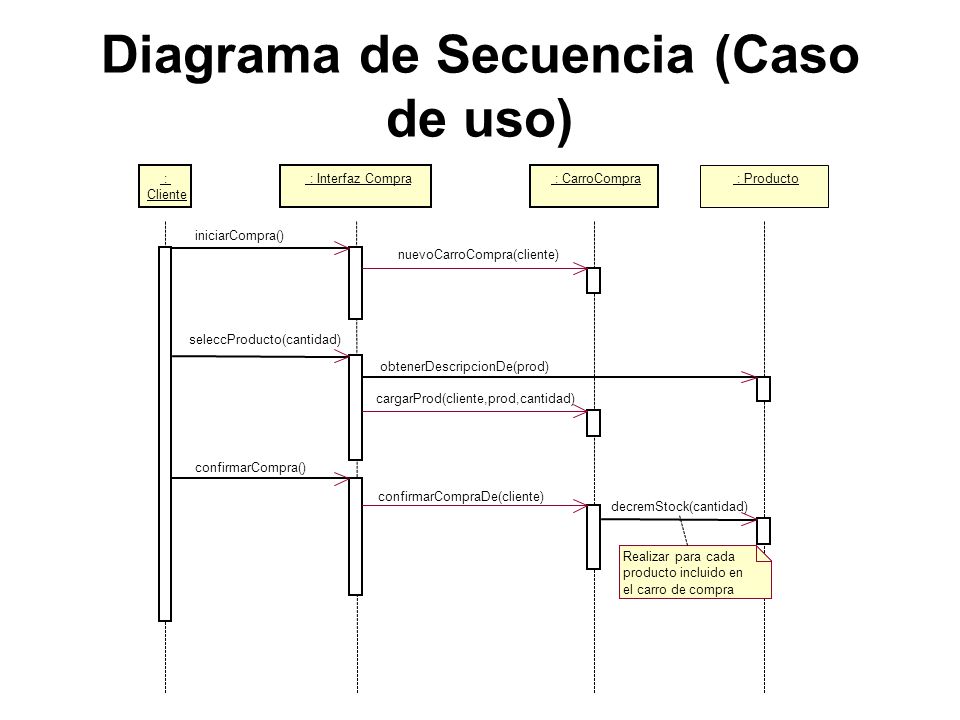 Diagrama de Secuencia (Caso de uso)

: Cliente

: Interfaz Compra

: CarroCompra

: Producto

iniciarCompra()

nuevoCarroCompra(cliente)

seleccProducto(cantidad)

obtenerDescripcionDe(prod)

cargarProd(cliente,prod,cantidad)

confirmarCompra()

confirmarCompraDe(cliente)

decremStock(cantidad)

Realizar para cada producto incluido en el carro de compra